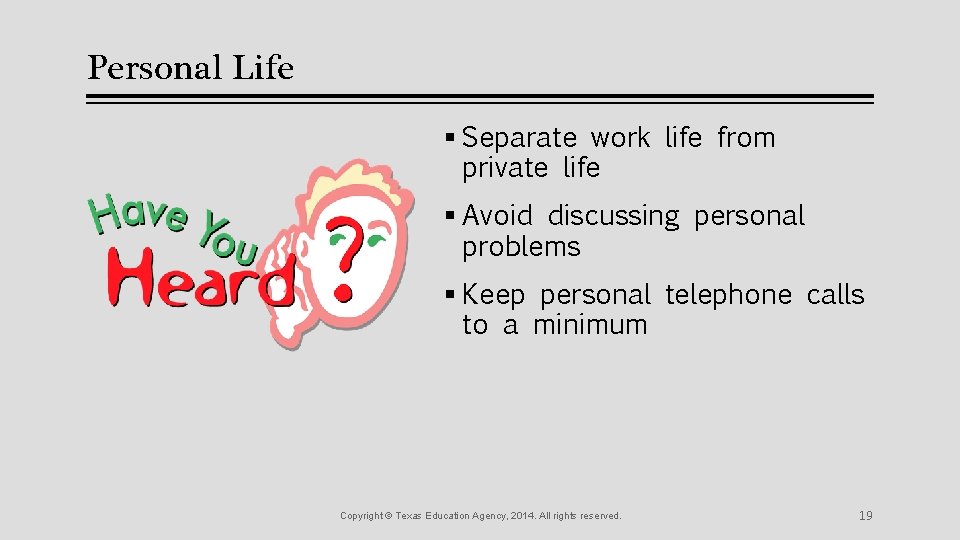 Personal Life

Have You Heard ?

▪ Separate work life from private life

▪ Avoid discussing personal problems

▪ Keep personal telephone calls to a minimum

Copyright © Texas Education Agency, 2014. All rights reserved.

19